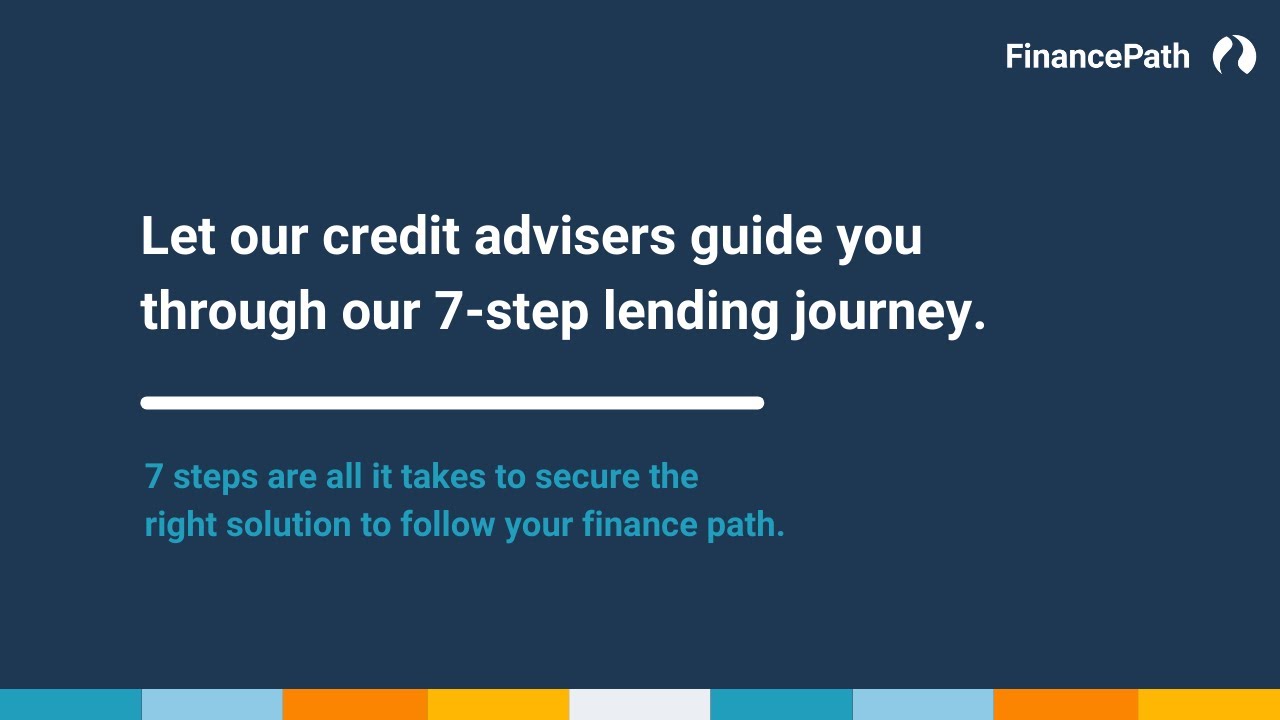 FinancePath

Let our credit advisers guide you through our 7-step lending journey.

7 steps are all it takes to secure the right solution to follow your finance path.